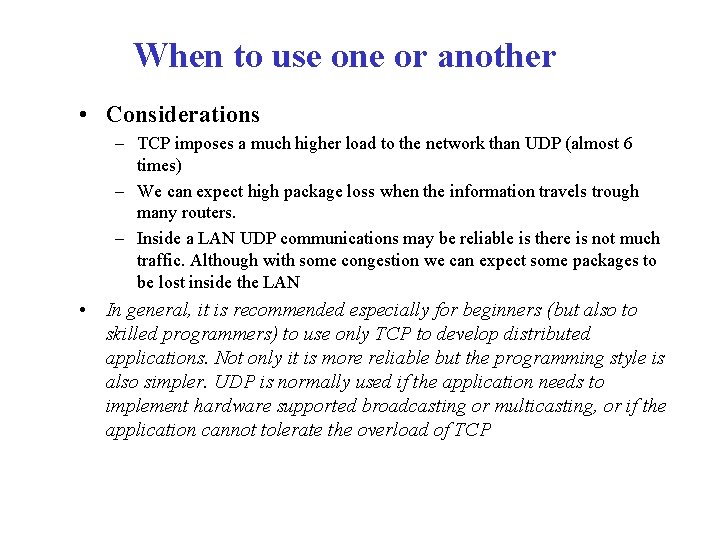 When to use one or another

• Considerations
– TCP imposes a much higher load to the network than UDP (almost 6 times)
– We can expect high package loss when the information travels trough many routers.
– Inside a LAN UDP communications may be reliable is there is not much traffic. Although with some congestion we can expect some packages to be lost inside the LAN

• In general, it is recommended especially for beginners (but also to skilled programmers) to use only TCP to develop distributed applications. Not only it is more reliable but the programming style is also simpler. UDP is normally used if the application needs to implement hardware supported broadcasting or multicasting, or if the application cannot tolerate the overload of TCP